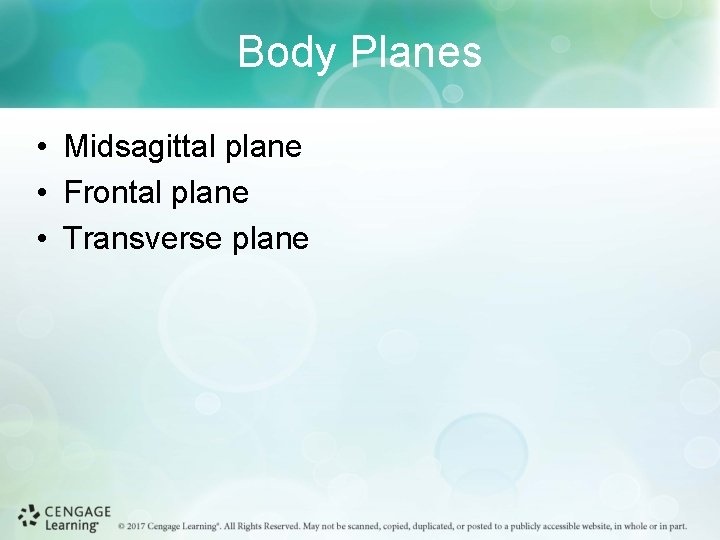 Body Planes

• Midsagittal plane
• Frontal plane
• Transverse plane

CENGAGE Learning®

© 2017 Cengage Learning®. All Rights Reserved. May not be scanned, copied, duplicated, or posted to a publicly accessible website, in whole or in part.